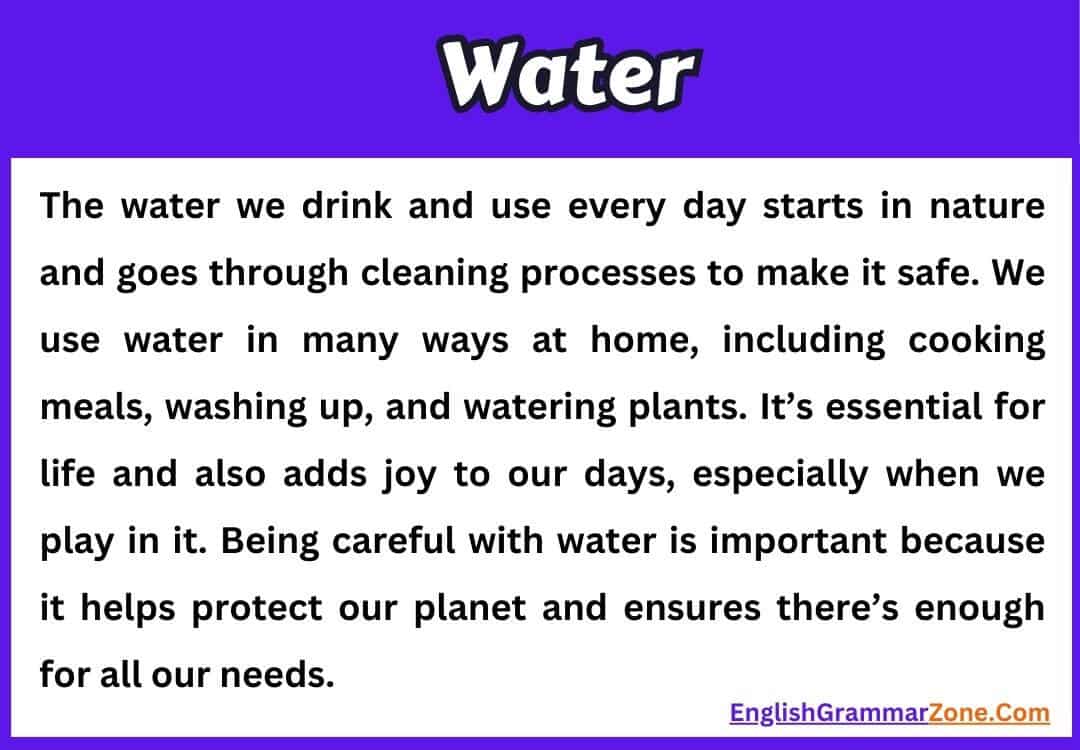 Water

The water we drink and use every day starts in nature and goes through cleaning processes to make it safe. We use water in many ways at home, including cooking meals, washing up, and watering plants. It’s essential for life and also adds joy to our days, especially when we play in it. Being careful with water is important because it helps protect our planet and ensures there’s enough for all our needs.

EnglishGrammarZone.Com